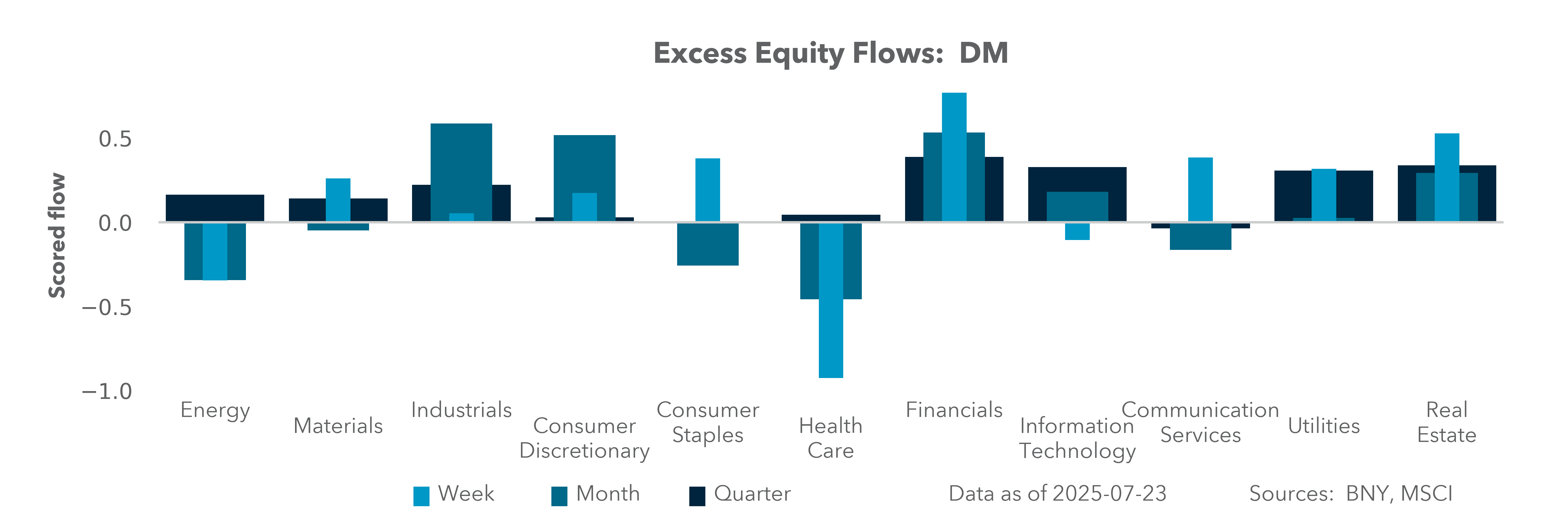 Excess Equity Flows: DM

Scored flow

0.5
0.0
−0.5
−1.0

Energy
Materials
Industrials
Consumer Discretionary
Consumer Staples
Health Care
Financials
Information Technology
Communication Services
Utilities
Real Estate

Week
Month
Quarter

Data as of 2025-07-23

Sources: BNY, MSCI